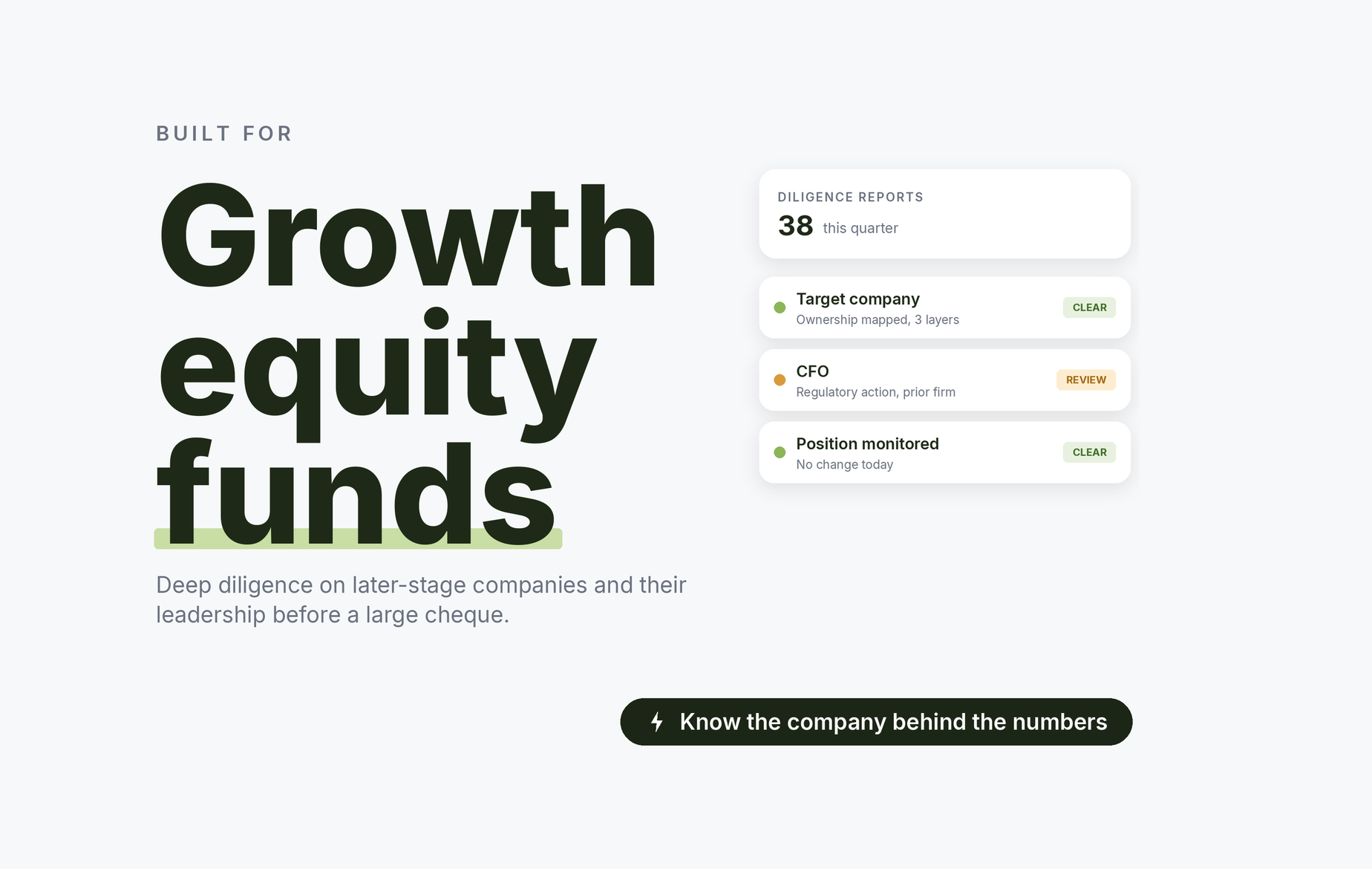 BUILT FOR

Growth equity funds

Deep diligence on later-stage companies and their leadership before a large cheque.

DILIGENCE REPORTS
38 this quarter

Target company
Ownership mapped, 3 layers
CLEAR

CFO
Regulatory action, prior firm
REVIEW

Position monitored
No change today
CLEAR

Know the company behind the numbers